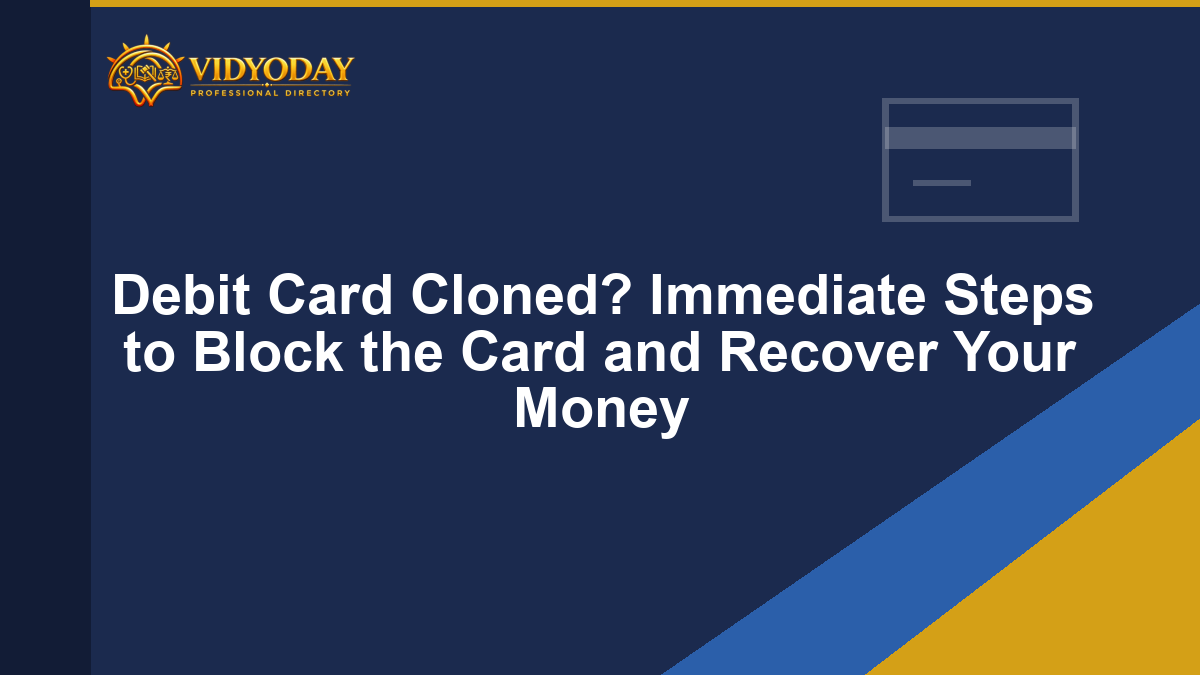 VIDYODAY
PROFESSIONAL DIRECTORY

Debit Card Cloned? Immediate Steps to Block the Card and Recover Your Money